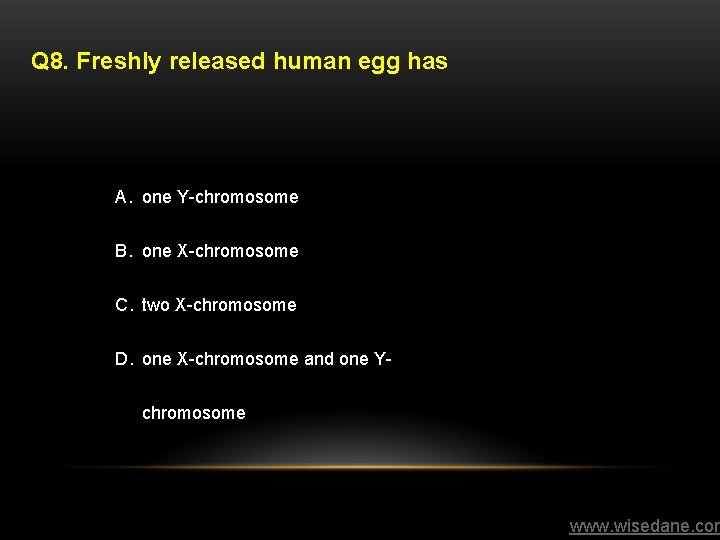 Q8. Freshly released human egg has

A. one Y-chromosome

B. one X-chromosome

C. two X-chromosome

D. one X-chromosome and one Y-chromosome

www.wisedane.cor